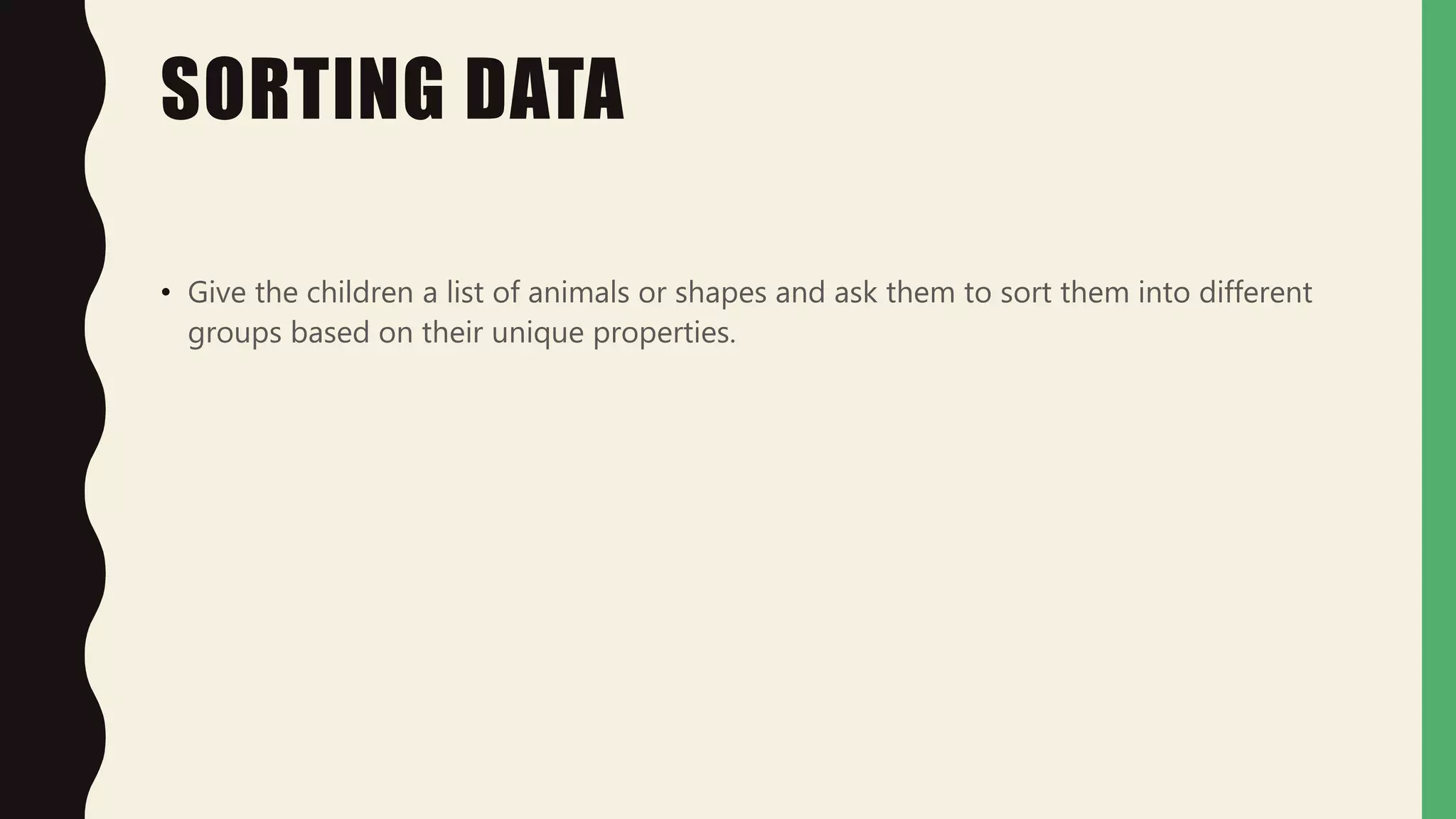 SORTING DATA

• Give the children a list of animals or shapes and ask them to sort them into different groups based on their unique properties.